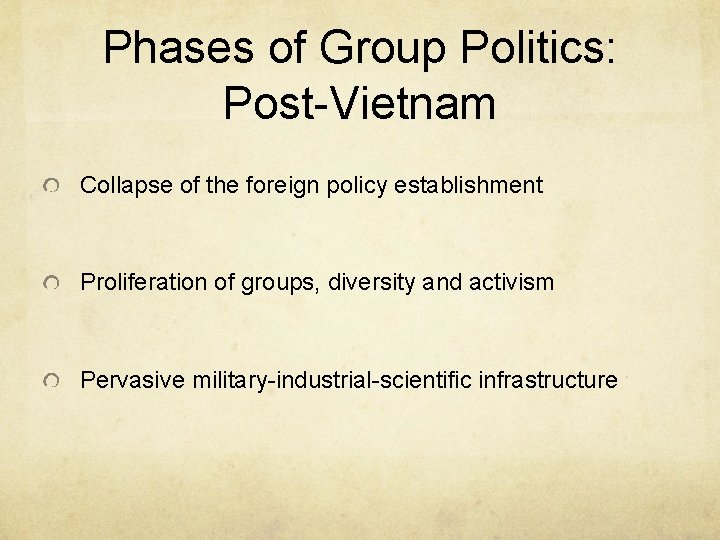 Phases of Group Politics: Post-Vietnam

Collapse of the foreign policy establishment

Proliferation of groups, diversity and activism

Pervasive military-industrial-scientific infrastructure